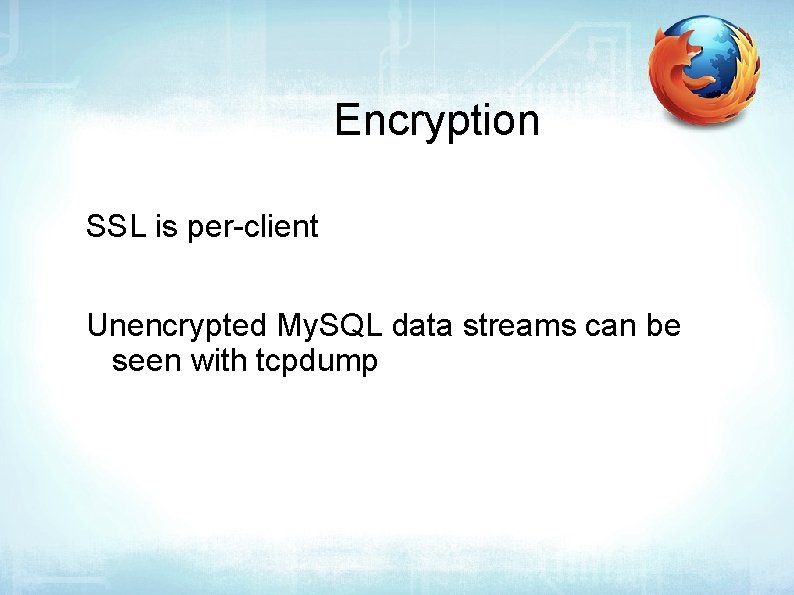 Encryption

SSL is per-client

Unencrypted MySQL data streams can be seen with tcpdump